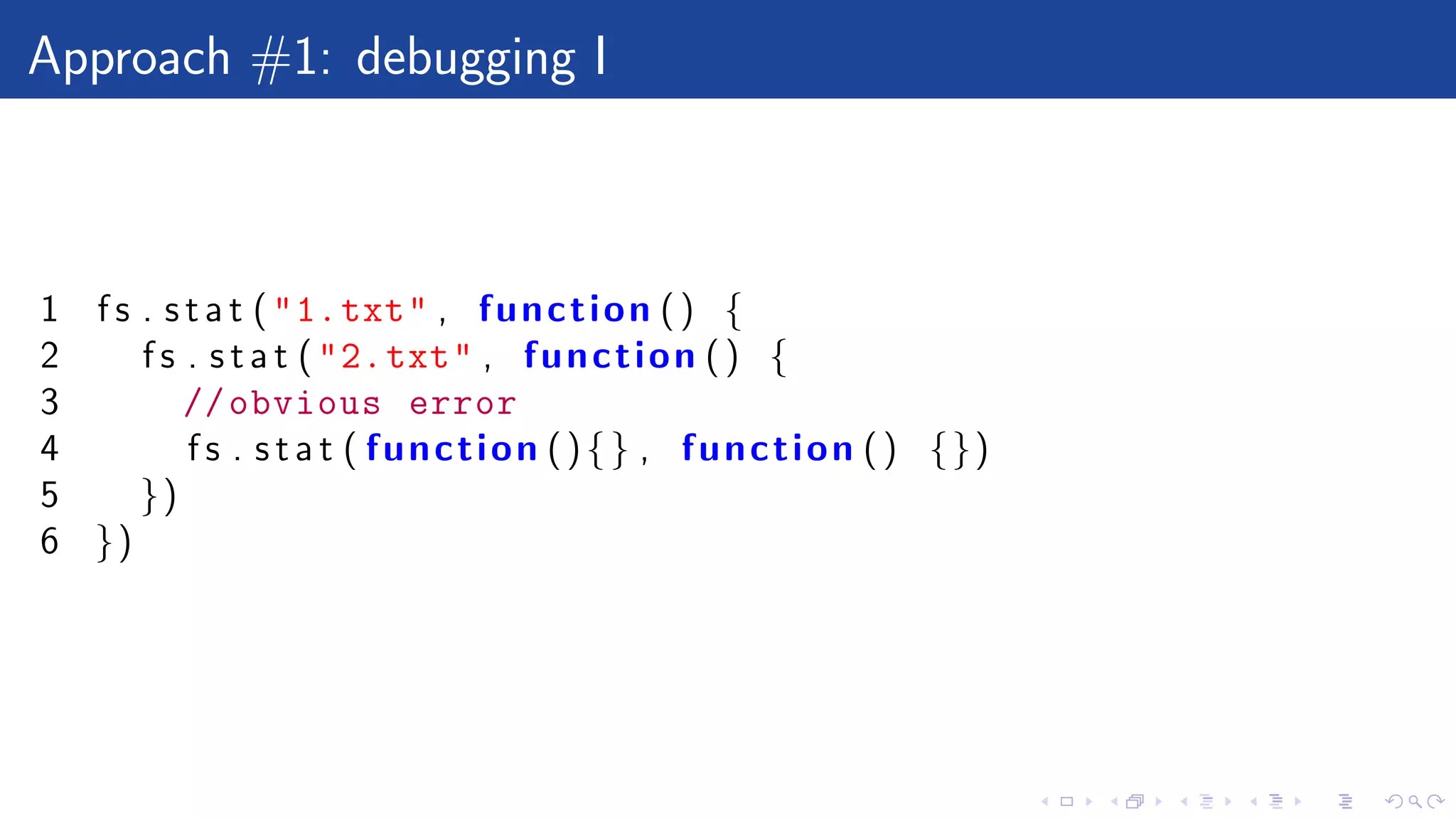 Approach #1: debugging I

1 fs.stat("1.txt", function() {
2   fs.stat("2.txt", function() {
3     //obvious error
4     fs.stat(function(){}, function() {})
5   })
6 })